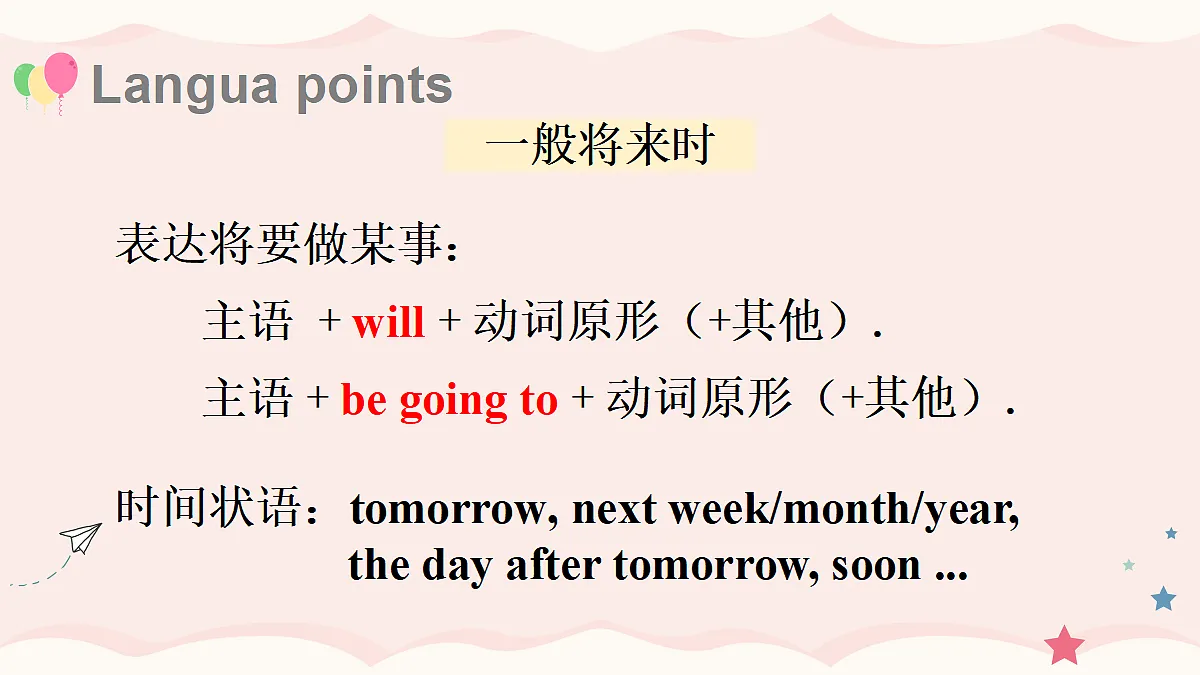 Langua points

一般将来时

表达将要做某事：

主语 + will + 动词原形（+其他）.

主语 + be going to + 动词原形（+其他）.

时间状语：tomorrow, next week/month/year, the day after tomorrow, soon ...